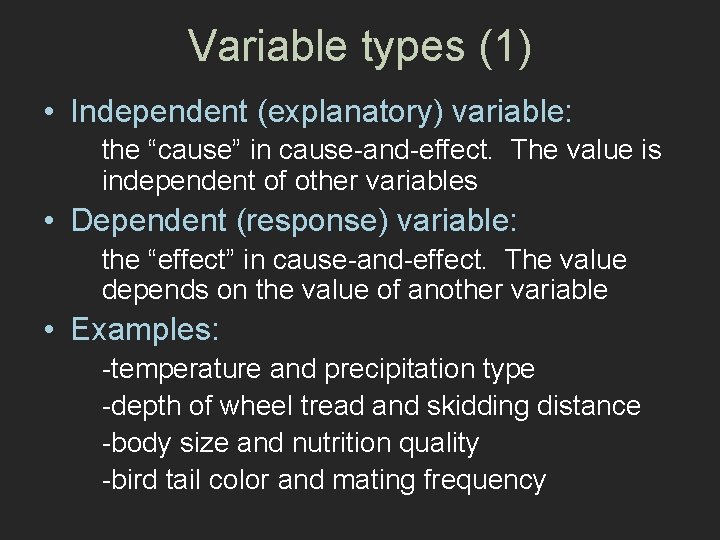 Variable types (1)

• Independent (explanatory) variable:

the “cause” in cause-and-effect. The value is independent of other variables

• Dependent (response) variable:

the “effect” in cause-and-effect. The value depends on the value of another variable

• Examples:

-temperature and precipitation type

-depth of wheel tread and skidding distance

-body size and nutrition quality

-bird tail color and mating frequency